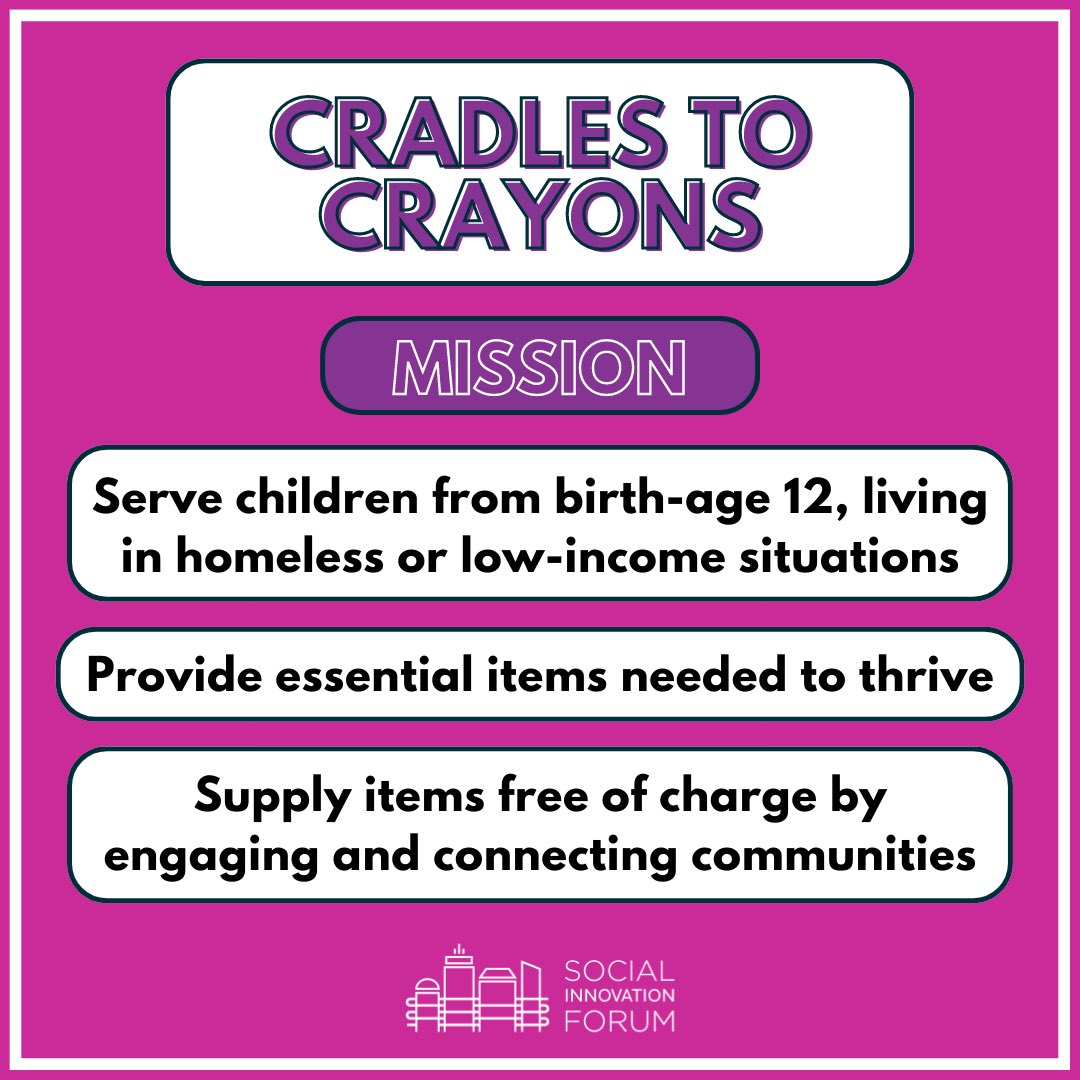 CRADLES TO CRAYONS

MISSION

Serve children from birth-age 12, living in homeless or low-income situations

Provide essential items needed to thrive

Supply items free of charge by engaging and connecting communities

SOCIAL INNOVATION FORUM